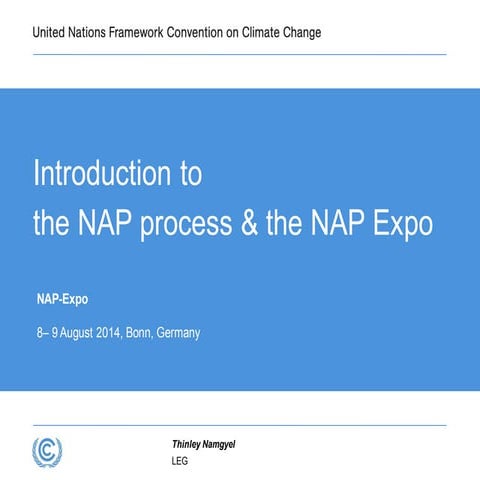 United Nations Framework Convention on Climate Change

Introduction to
the NAP process & the NAP Expo

NAP-Expo

8– 9 August 2014, Bonn, Germany

Thinley Namgyel
LEG